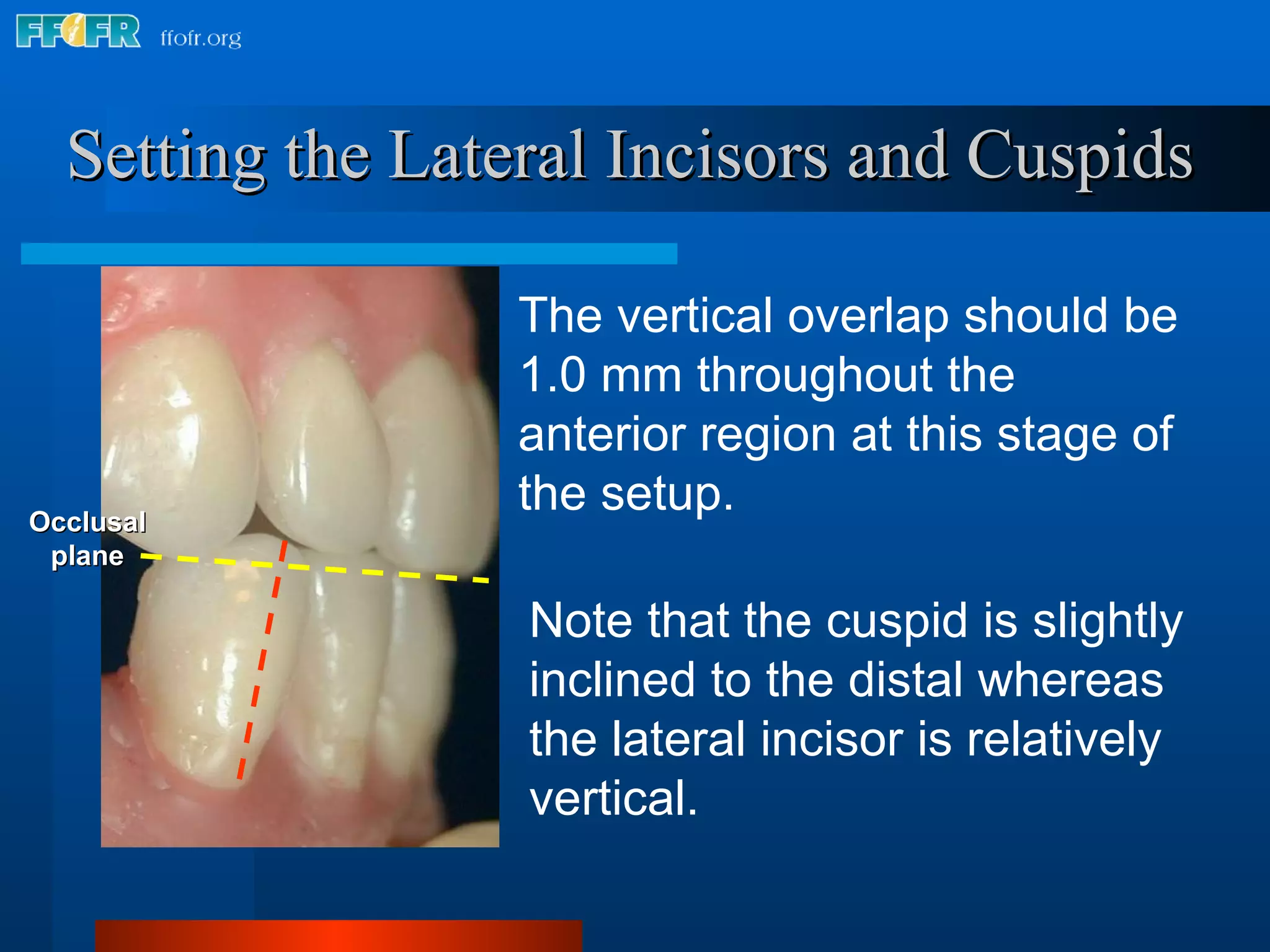 FFOFR ffofr.org

Setting the Lateral Incisors and Cuspids

Occlusal plane

The vertical overlap should be 1.0 mm throughout the anterior region at this stage of the setup.

Note that the cuspid is slightly inclined to the distal whereas the lateral incisor is relatively vertical.